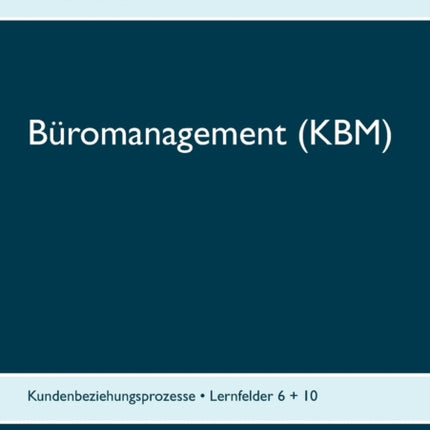 Büromanagement (KBM)

Kundenbeziehungsprozesse • Lernfelder 6 + 10